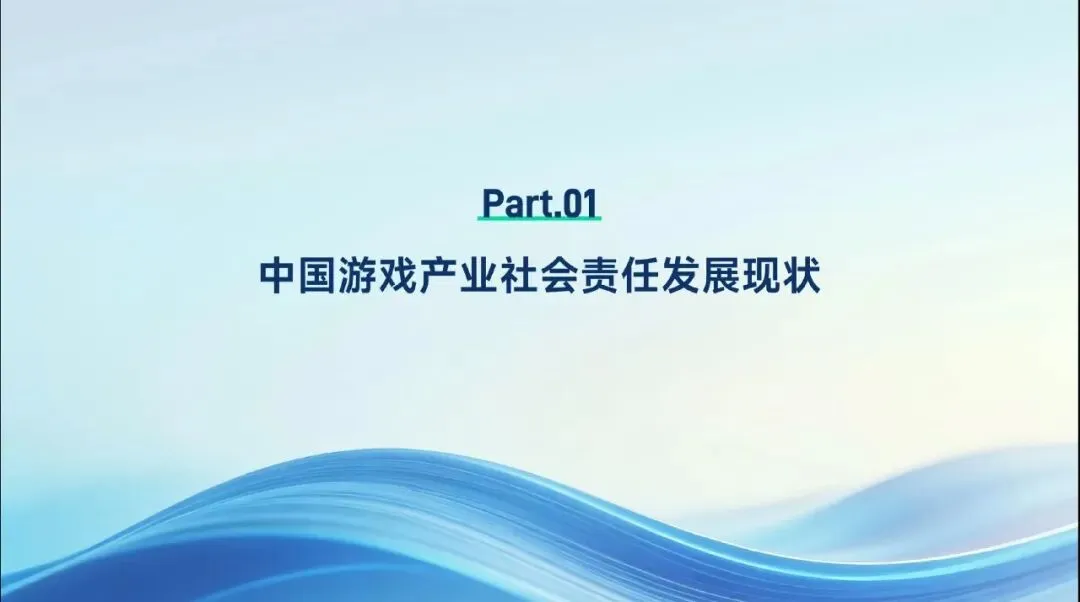 Part.01

中国游戏产业社会责任发展现状